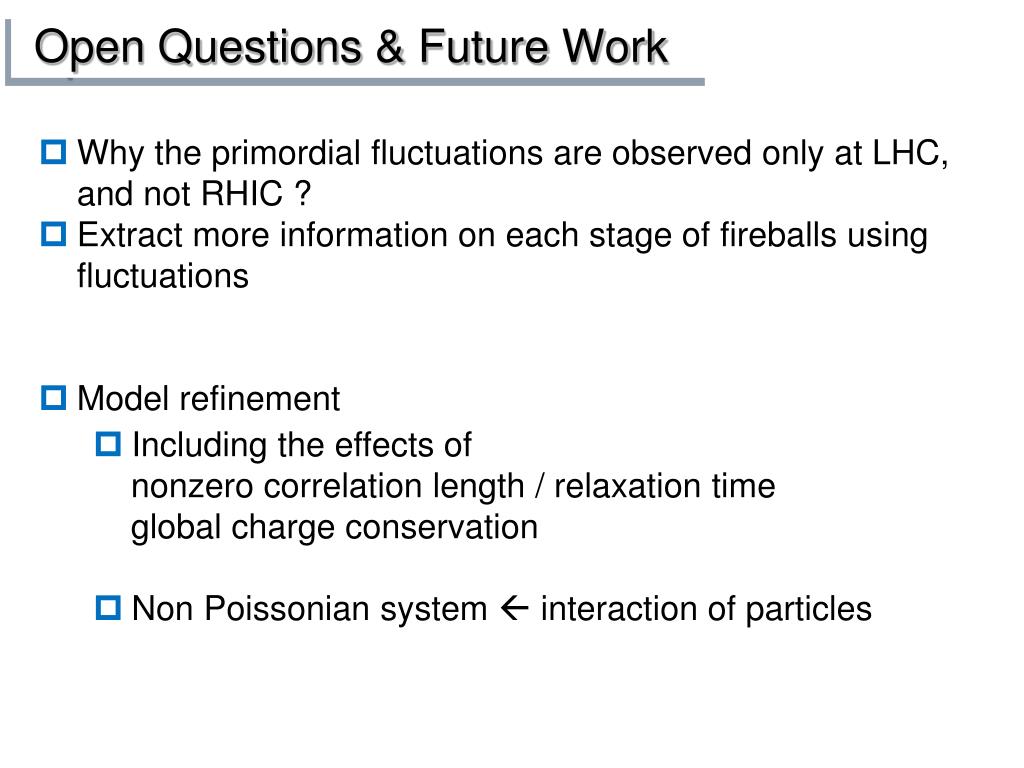 Open Questions & Future Work

Why the primordial fluctuations are observed only at LHC, and not RHIC ?

Extract more information on each stage of fireballs using fluctuations

Model refinement

Including the effects of
nonzero correlation length / relaxation time
global charge conservation

Non Poissonian system ← interaction of particles